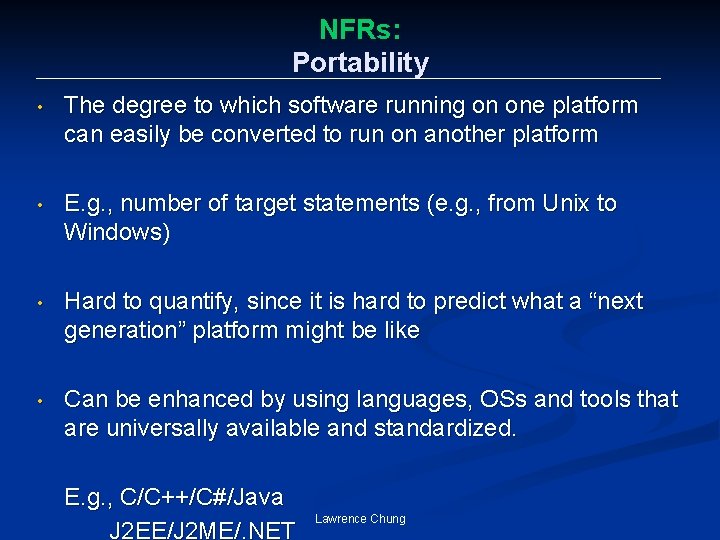 NFRs:
Portability

• The degree to which software running on one platform can easily be converted to run on another platform

• E.g., number of target statements (e.g., from Unix to Windows)

• Hard to quantify, since it is hard to predict what a “next generation” platform might be like

• Can be enhanced by using languages, OSs and tools that are universally available and standardized.

E.g., C/C++/C#/Java
J2EE/J2ME/.NET

Lawrence Chung